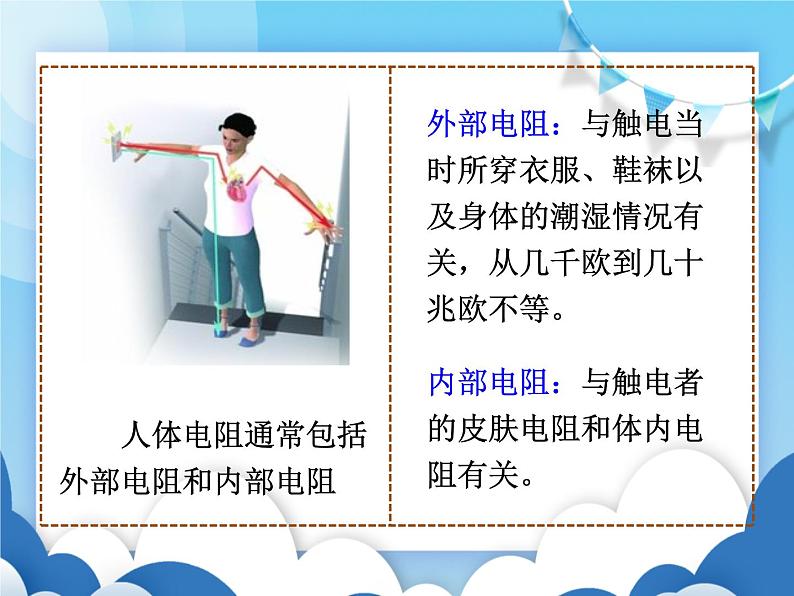 人体电阻通常包括外部电阻和内部电阻

外部电阻：与触电当时所穿衣服、鞋袜以及身体的潮湿情况有关，从几千欧到几十兆欧不等。

内部电阻：与触电者的皮肤电阻和体内电阻有关。